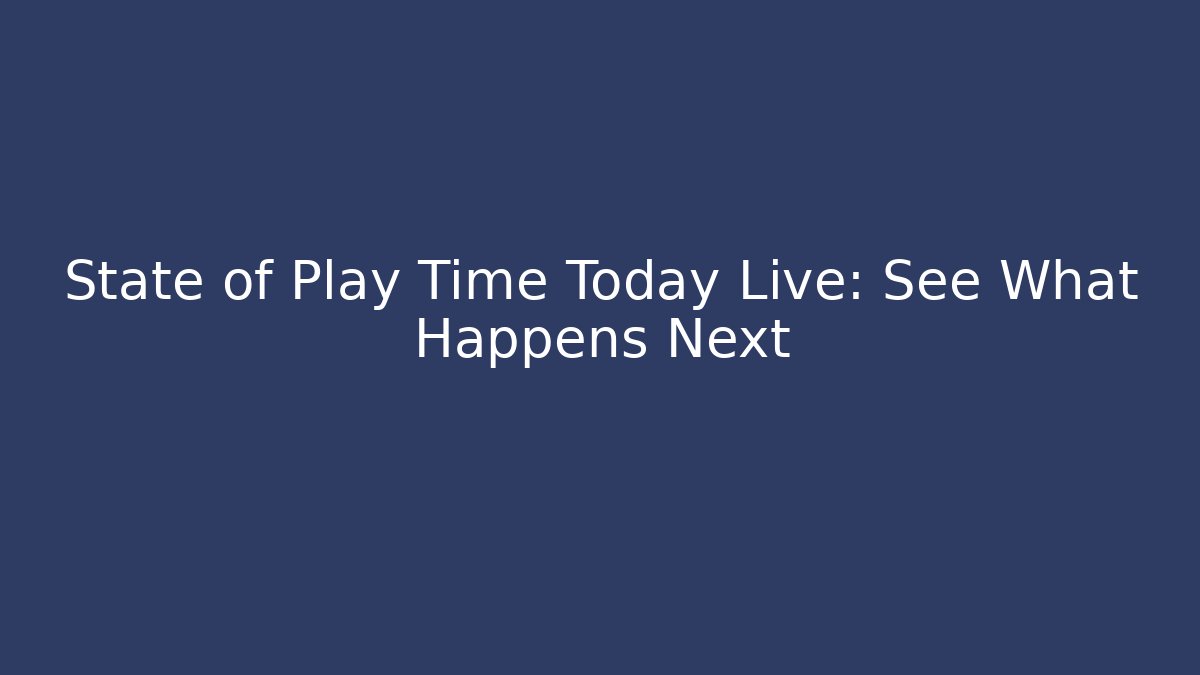 State of Play Time Today Live: See What Happens Next